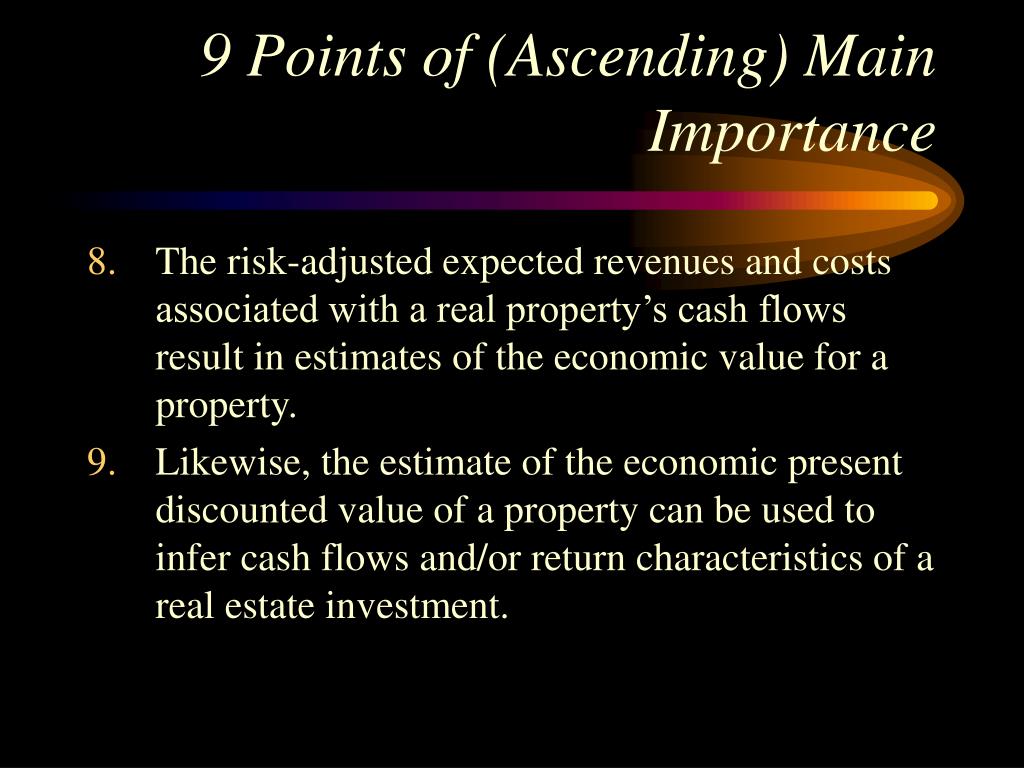 9 Points of (Ascending) Main Importance

8. The risk-adjusted expected revenues and costs associated with a real property’s cash flows result in estimates of the economic value for a property.

9. Likewise, the estimate of the economic present discounted value of a property can be used to infer cash flows and/or return characteristics of a real estate investment.